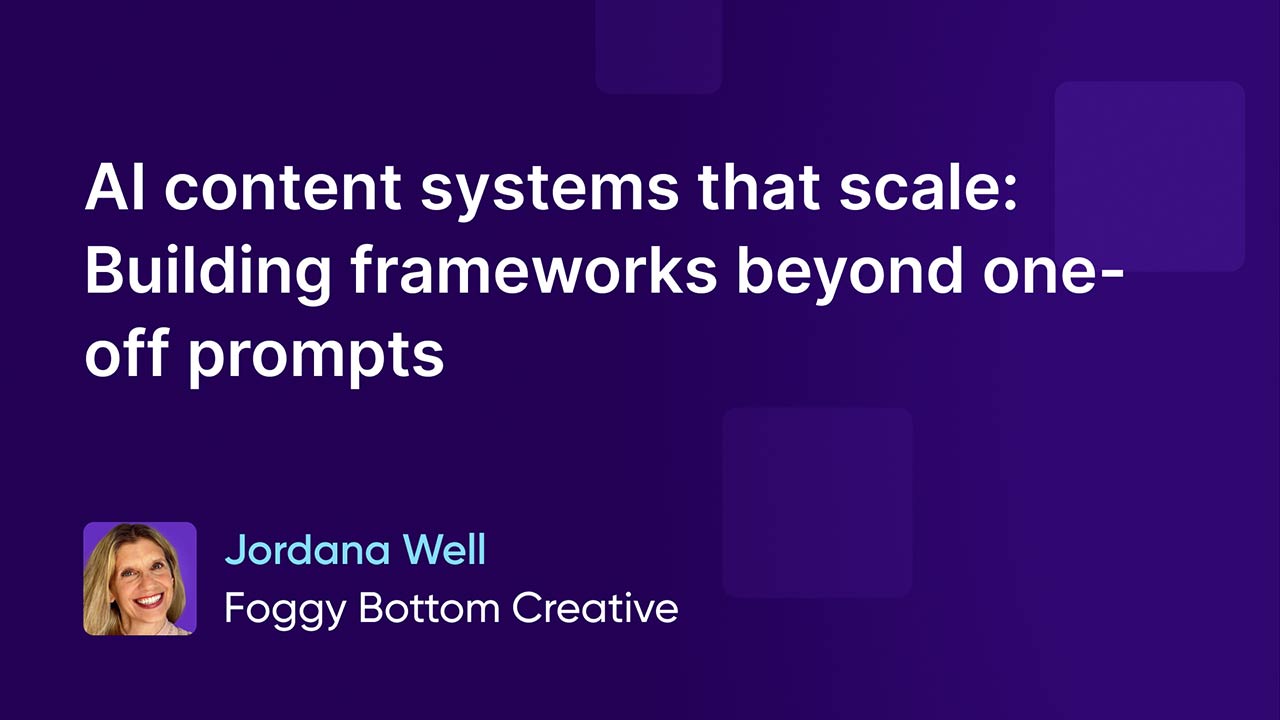 AI content systems that scale: Building frameworks beyond one-off prompts

Jordana Well
Foggy Bottom Creative